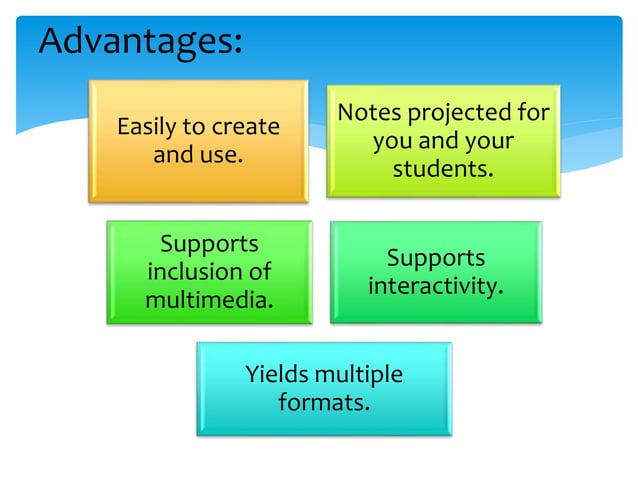 Advantages:

Easily to create and use.

Notes projected for you and your students.

Supports inclusion of multimedia.

Supports interactivity.

Yields multiple formats.